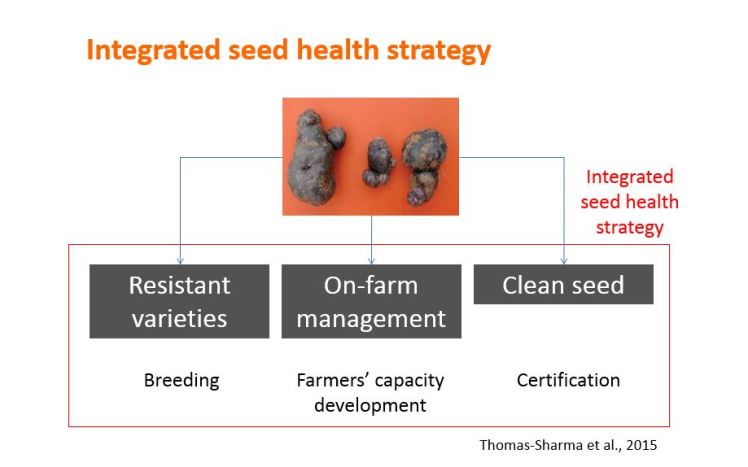 Integrated seed health strategy

Integrated seed health strategy

Resistant varieties

On-farm management

Clean seed

Breeding

Farmers' capacity development

Certification

Thomas-Sharma et al., 2015